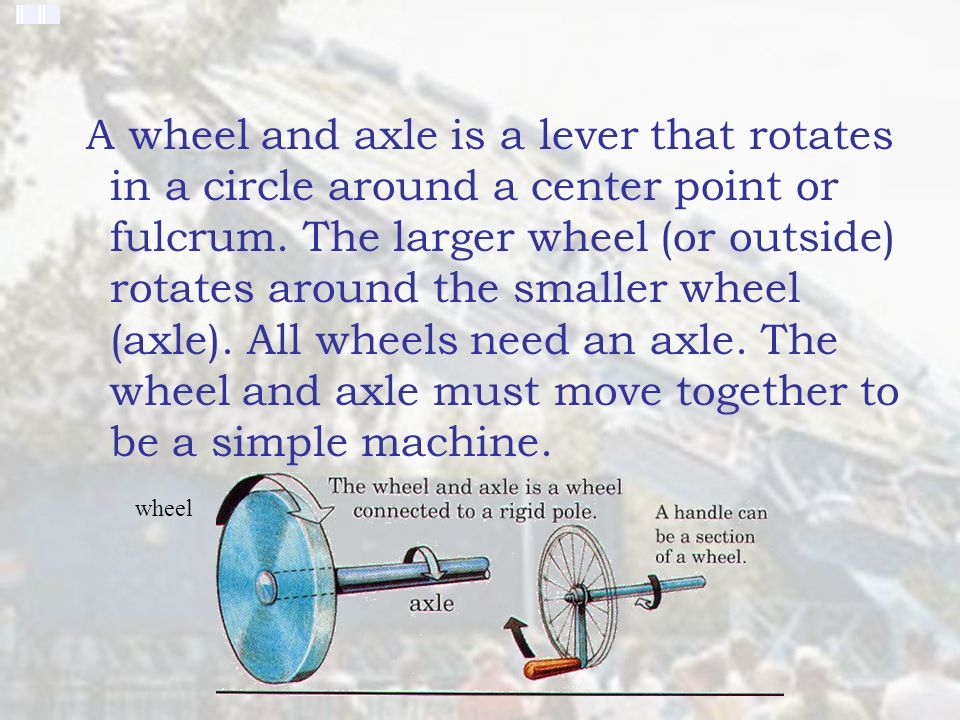 A wheel and axle is a lever that rotates in a circle around a center point or fulcrum. The larger wheel (or outside) rotates around the smaller wheel (axle). All wheels need an axle. The wheel and axle must move together to be a simple machine.

wheel

The wheel and axle is a wheel connected to a rigid pole.

A handle can be a section of a wheel.

axle